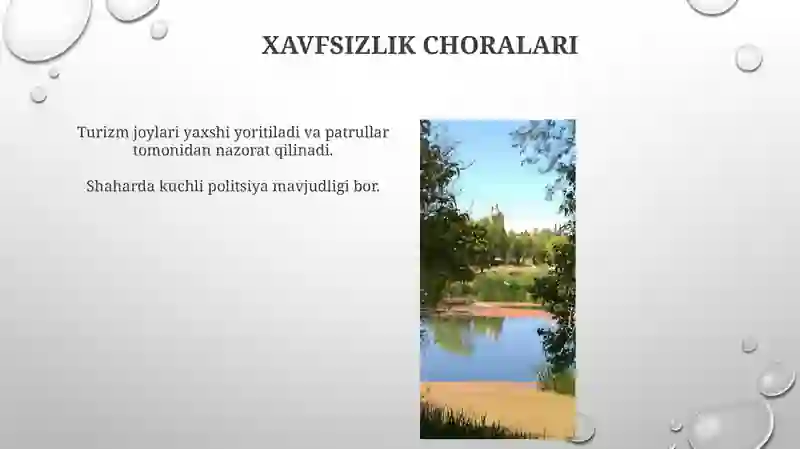 XAVFSIZLIK CHORALARI

Turizm joylari yaxshi yoritiladi va patrullar tomonidan nazorat qilinadi.

Shaharda kuchli politsiya mavjudligi bor.